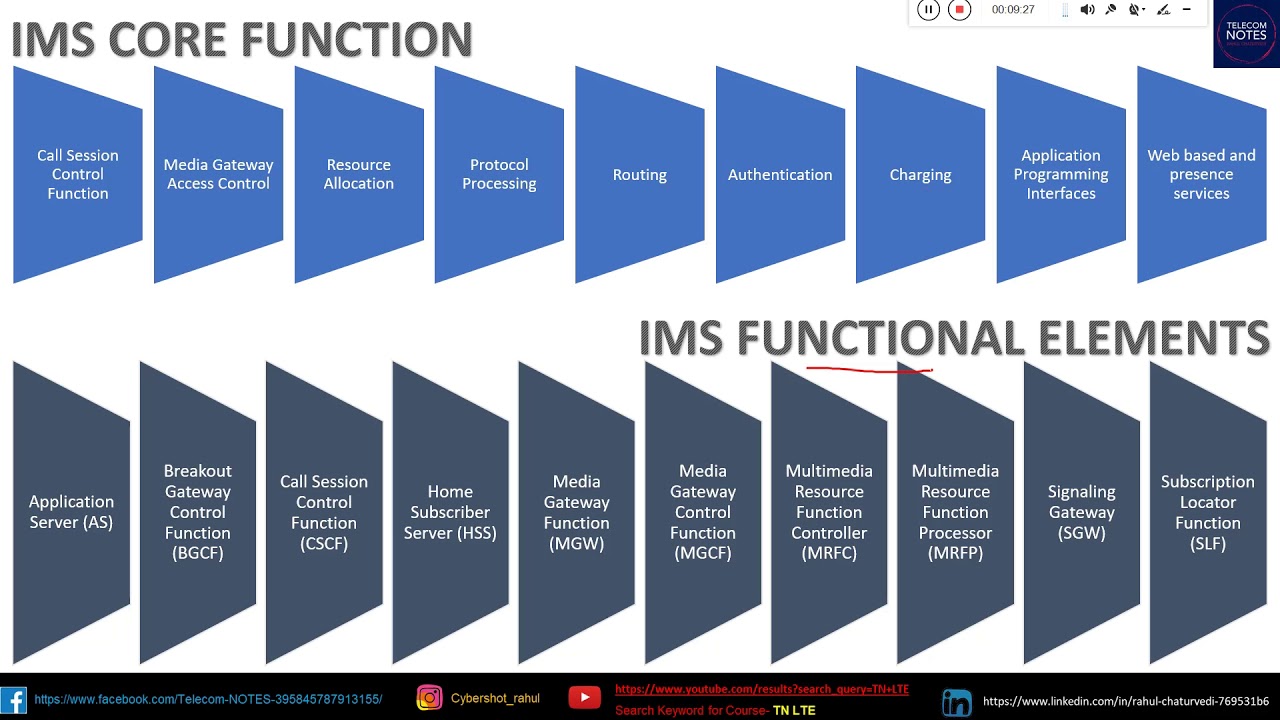 IMS CORE FUNCTION

00:09:27

TELECOM NOTES

Call Session Control Function

Media Gateway Access Control

Resource Allocation

Protocol Processing

Routing

Authentication

Charging

Application Programming Interfaces

Web based and presence services

IMS FUNCTIONAL ELEMENTS

Application Server (AS)

Breakout Gateway Control Function (BGCF)

Call Session Control Function (CSCF)

Home Subscriber Server (HSS)

Media Gateway Function (MGW)

Media Gateway Control Function (MGCF)

Multimedia Resource Function Controller (MRFC)

Multimedia Resource Function Processor (MRFP)

Signaling Gateway (SGW)

Subscription Locator Function (SLF)

https://www.facebook.com/Telecom-NOTES-395845787913155/

Cybershot_rahul

https://www.youtube.com/results?search_query=TN+LTE
Search Keyword for Course- TN LTE

https://www.linkedin.com/in/rahul-chaturvedi-769531b6